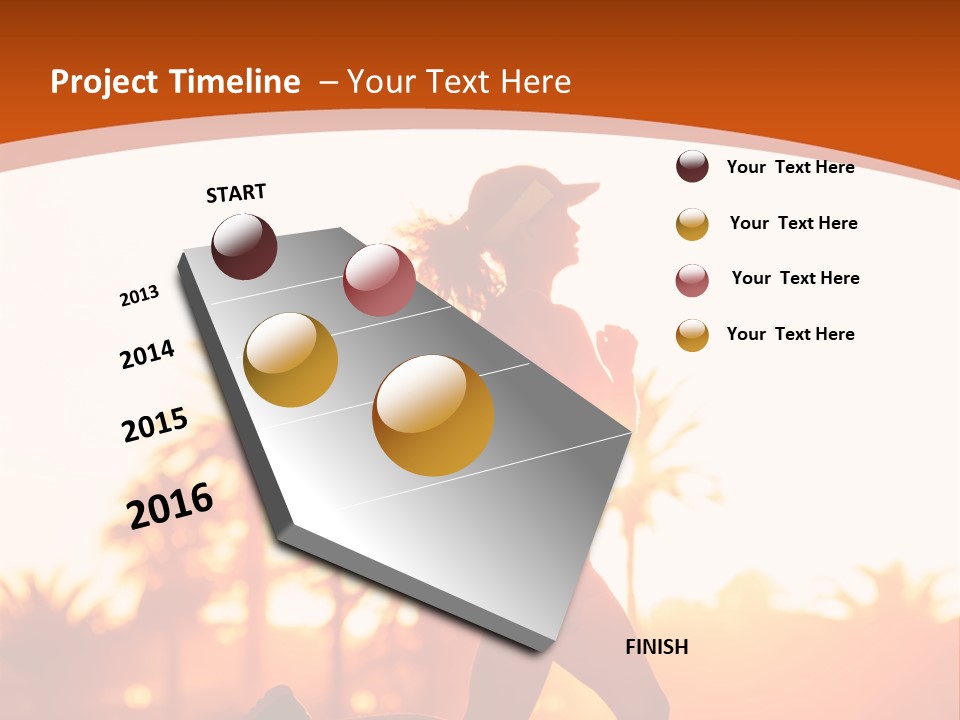 Project Timeline – Your Text Here

START

2013

2014

2015

2016

FINISH

Your Text Here

Your Text Here

Your Text Here

Your Text Here